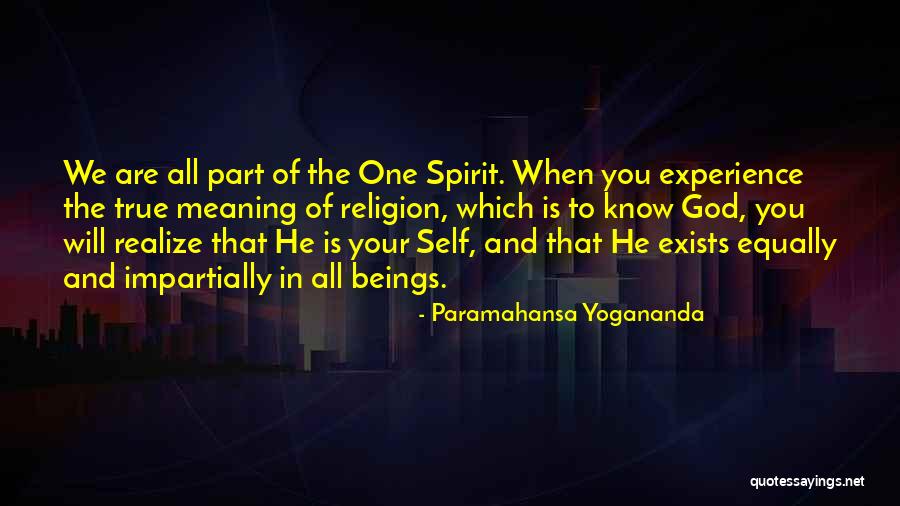 We are all part of the One Spirit. When you experience the true meaning of religion, which is to know God, you will realize that He is your Self, and that He exists equally and impartially in all beings.

- Paramahansa Yogananda

quotessayings.net